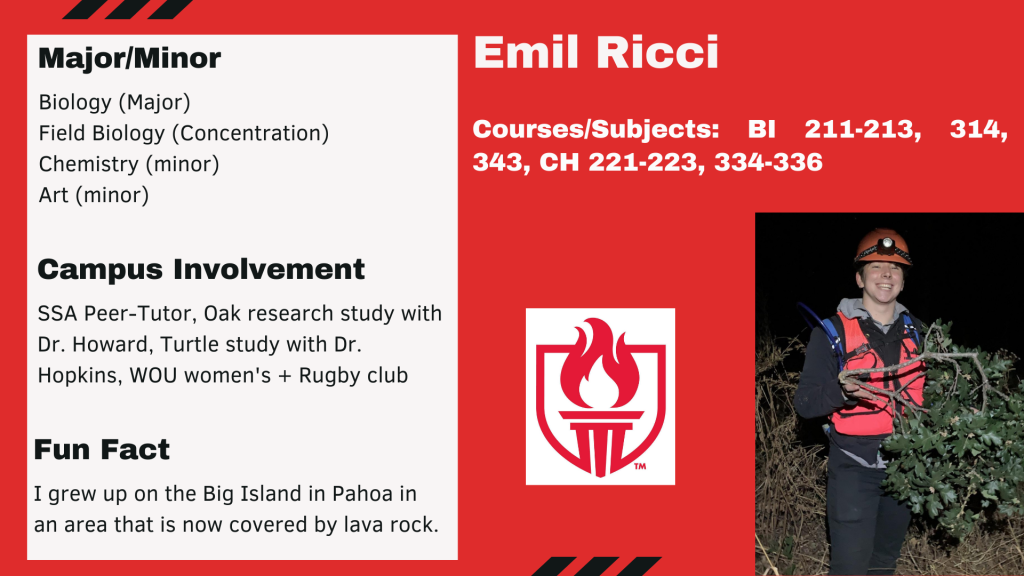 Major/Minor

Biology (Major)
Field Biology (Concentration)
Chemistry (minor)
Art (minor)

Campus Involvement

SSA Peer-Tutor, Oak research study with Dr. Howard, Turtle study with Dr. Hopkins, WOU women's + Rugby club

Fun Fact

I grew up on the Big Island in Pahoa in an area that is now covered by lava rock.

Emil Ricci

Courses/Subjects: BI 211-213, 314, 343, CH 221-223, 334-336

TM